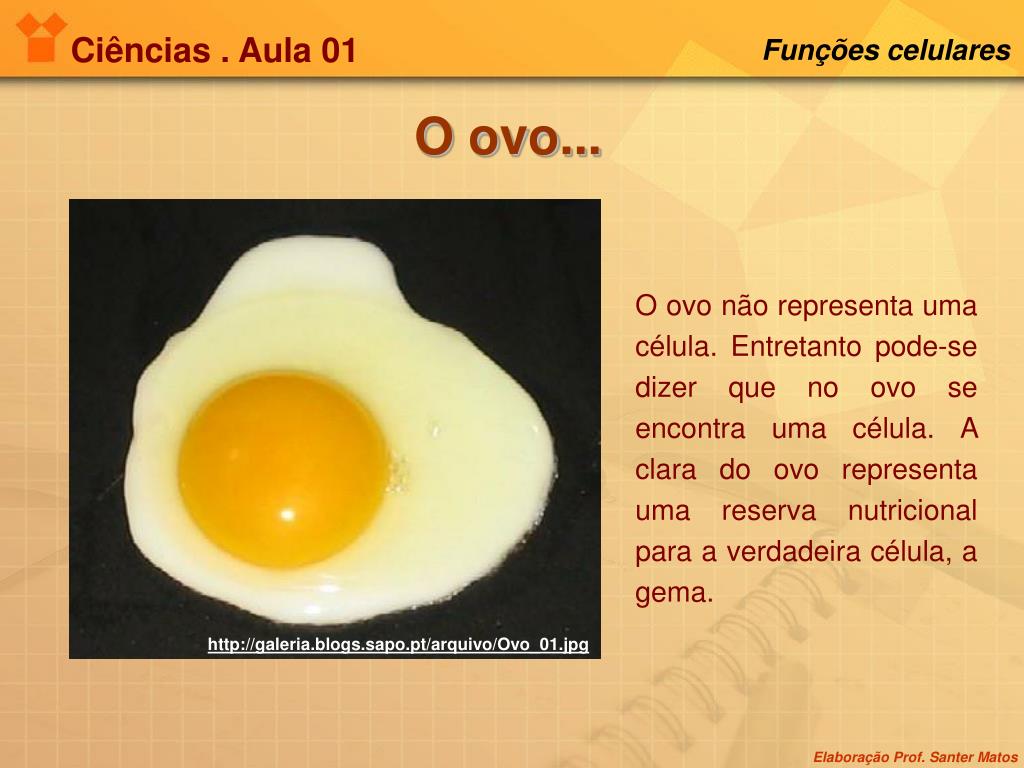 Ciências . Aula 01

Funções celulares

O ovo...

http://galeria.blogs.sapo.pt/arquivo/Ovo_01.jpg

O ovo não representa uma célula. Entretanto pode-se dizer que no ovo se encontra uma célula. A clara do ovo representa uma reserva nutricional para a verdadeira célula, a gema.

Elaboração Prof. Santer Matos